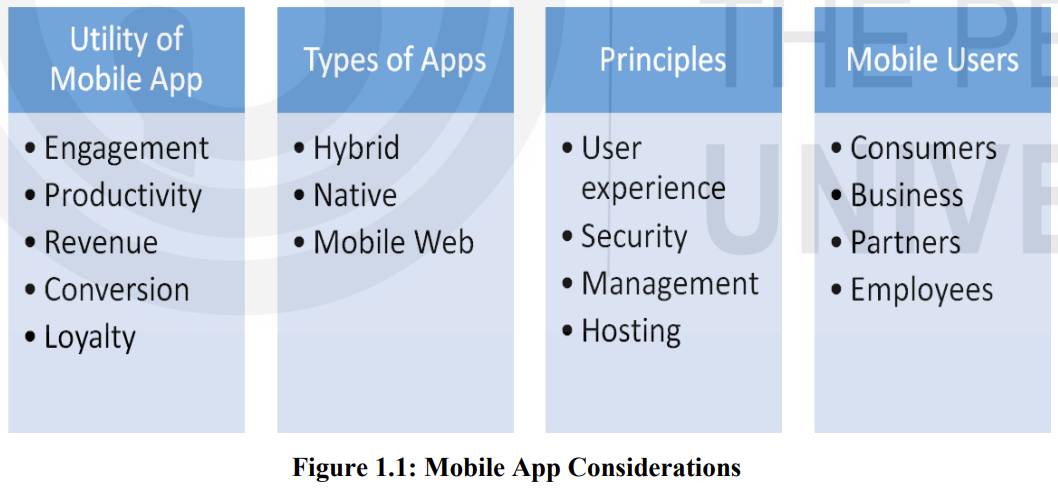 Utility of Mobile App

• Engagement
• Productivity
• Revenue
• Conversion
• Loyalty

Types of Apps

• Hybrid
• Native
• Mobile Web

Principles

• User experience
• Security
• Management
• Hosting

Mobile Users

• Consumers
• Business
• Partners
• Employees

THE PE
UNIVE

Figure 1.1: Mobile App Considerations